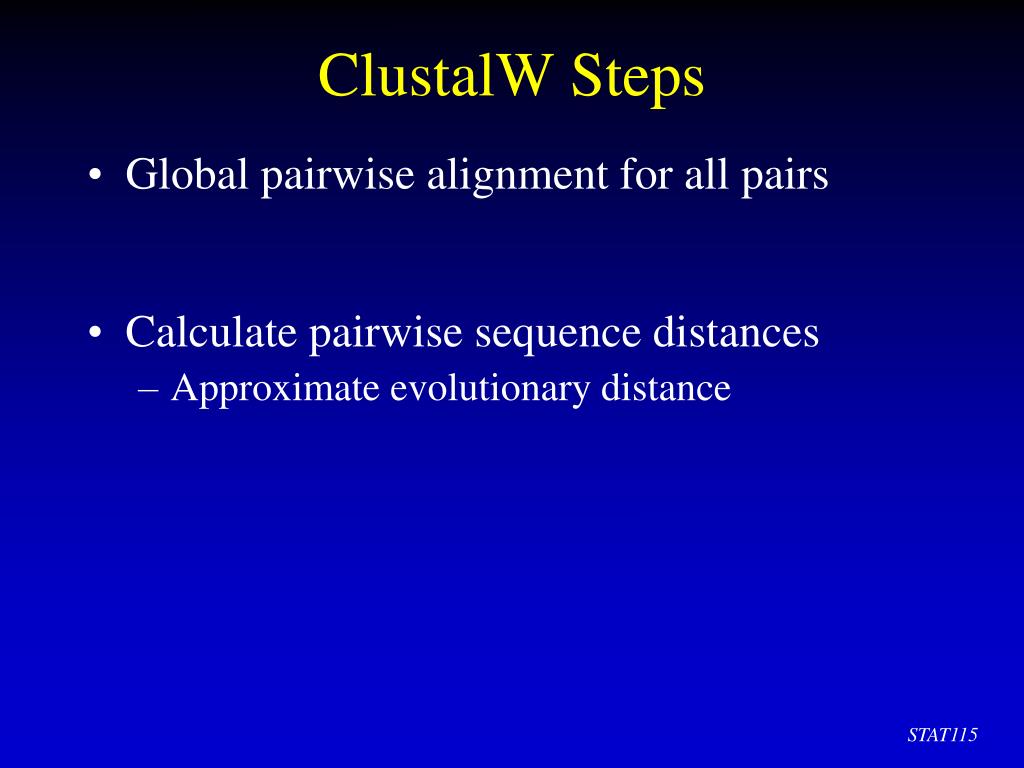 ClustalW Steps

• Global pairwise alignment for all pairs

• Calculate pairwise sequence distances
– Approximate evolutionary distance

STAT115